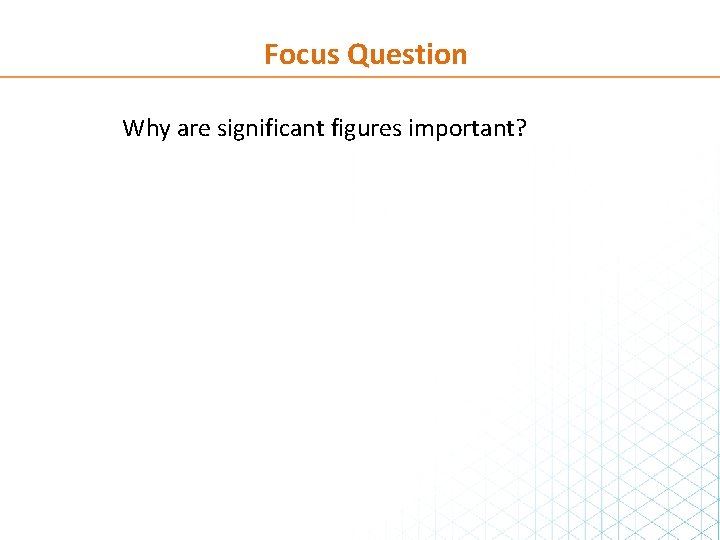 Focus Question

Why are significant figures important?